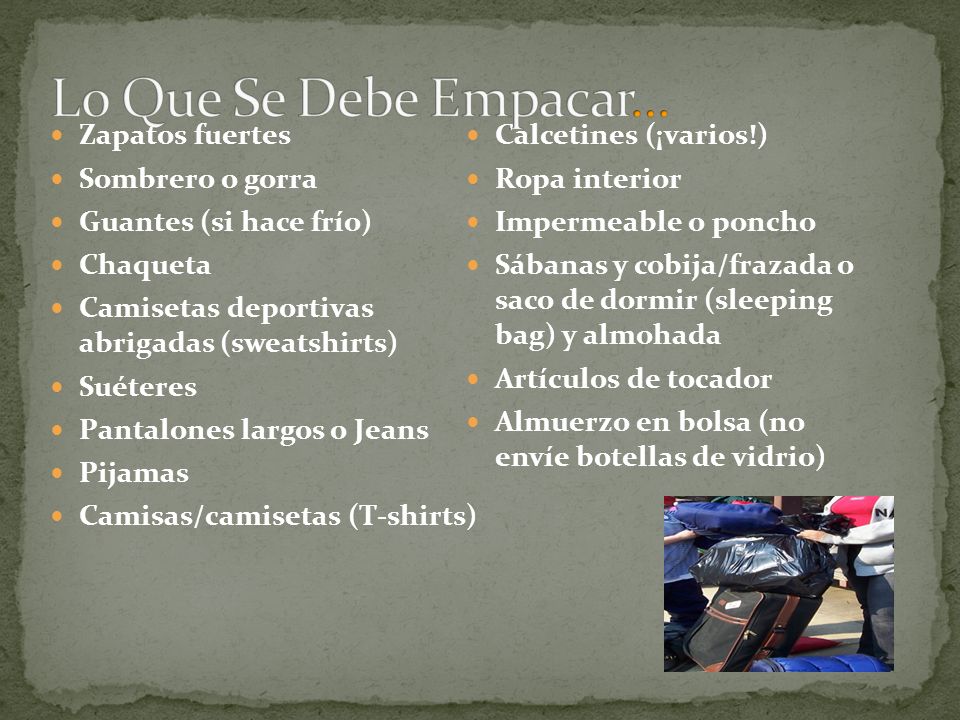 Lo Que Se Debe Empacar…

- Zapatos fuertes
- Sombrero o gorra
- Guantes (si hace frío)
- Chaqueta
- Camisetas deportivas abrigadas (sweatshirts)
- Suéteres
- Pantalones largos o Jeans
- Pijamas
- Camisas/camisetas (T-shirts)

- Calcetines (¡varios!)
- Ropa interior
- Impermeable o poncho
- Sábanas y cobija/frazada o saco de dormir (sleeping bag) y almohada
- Artículos de tocador
- Almuerzo en bolsa (no envíe botellas de vidrio)